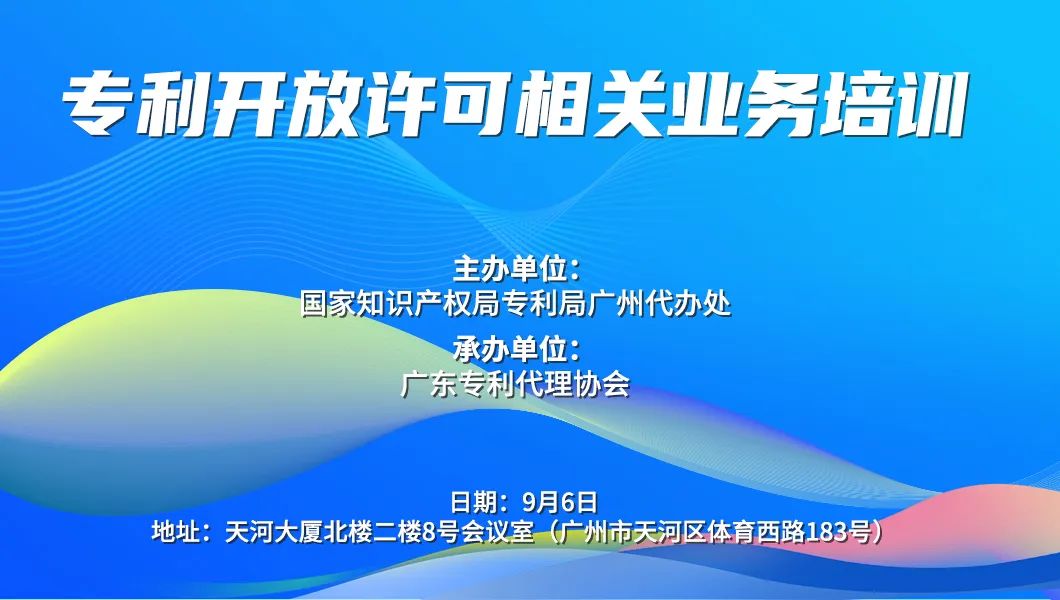 专利开放许可相关业务培训

主办单位：
国家知识产权局专利局广州代办处
承办单位：
广东专利代理协会

日期：9月6日
地址：天河大厦北楼二楼8号会议室（广州市天河区体育西路183号）